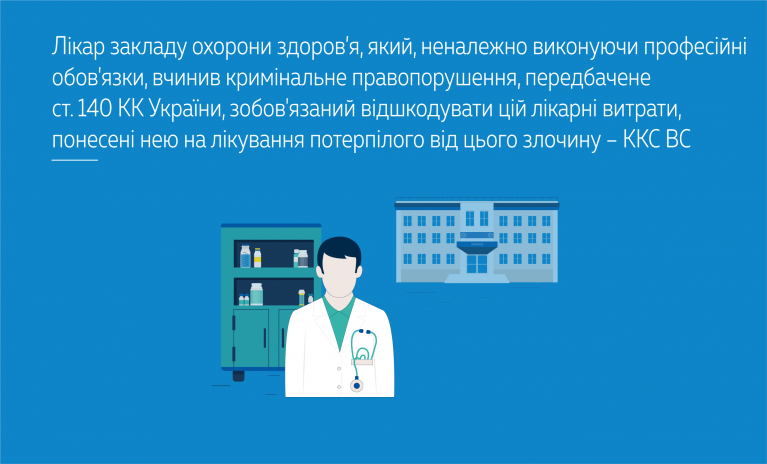 Лікар закладу охорони здоров'я, який, неналежно виконуючи професійні обов'язки, вчинив кримінальне правопорушення, передбачене ст. 140 КК України, зобов'язаний відшкодувати цій лікарні витрати, понесені нею на лікування потерпілого від цього злочину – ККС ВС